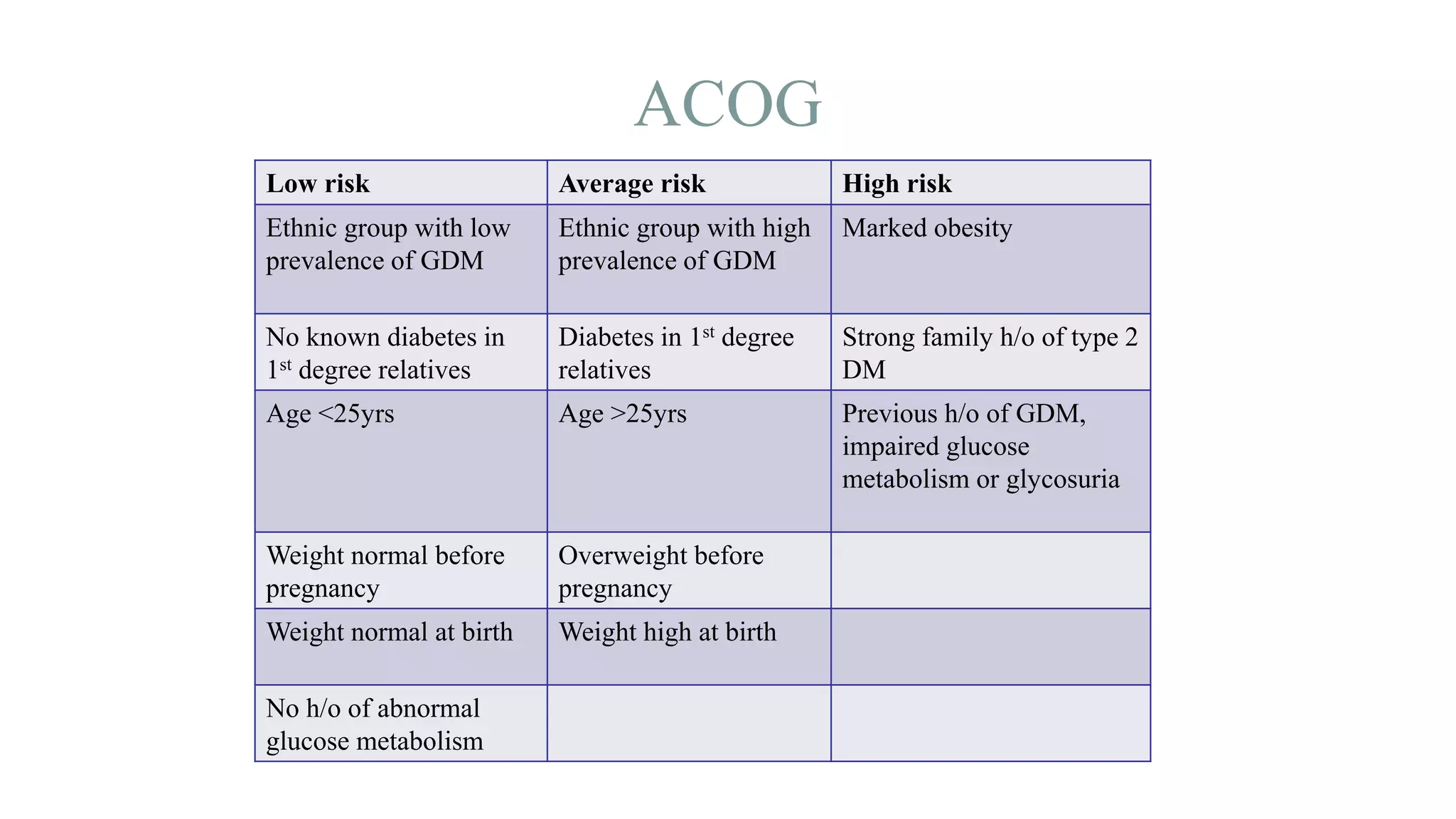 ACOG

| Low risk | Average risk | High risk |
|---|---|---|
| Ethnic group with low prevalence of GDM | Ethnic group with high prevalence of GDM | Marked obesity |
| No known diabetes in $1^{st}$ degree relatives | Diabetes in $1^{st}$ degree relatives | Strong family h/o of type 2 DM |
| Age <25yrs | Age >25yrs | Previous h/o of GDM, impaired glucose metabolism or glycosuria |
| Weight normal before pregnancy | Overweight before pregnancy | |
| Weight normal at birth | Weight high at birth | |
| No h/o of abnormal glucose metabolism | | |